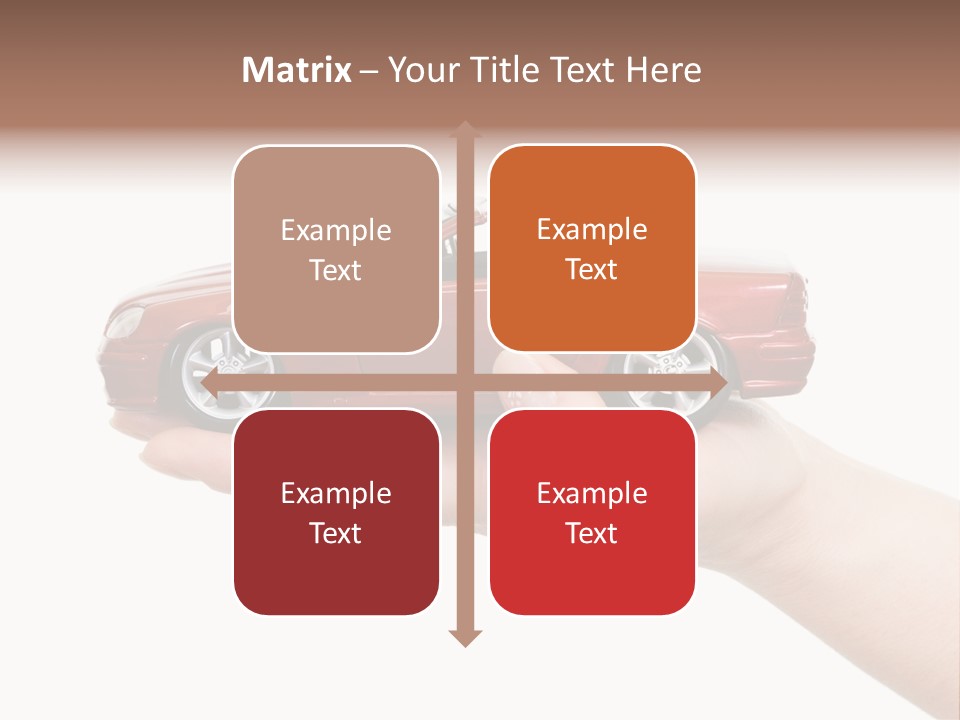 Matrix – Your Title Text Here

Example Text

Example Text

Example Text

Example Text